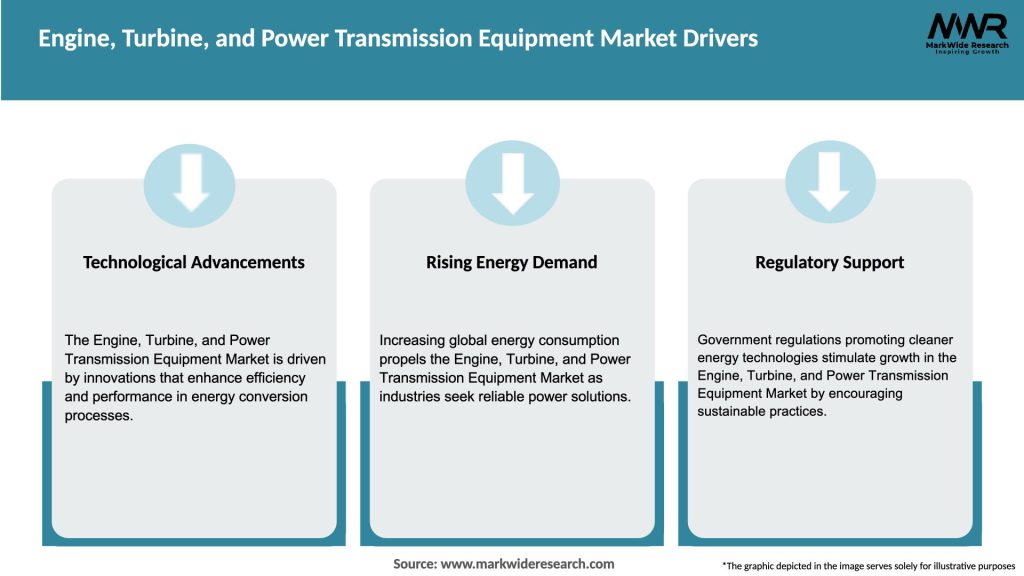 Engine, Turbine, and Power Transmission Equipment Market Drivers

MWR
MarkWide Research
Inspiring Growth

Technological Advancements

The Engine, Turbine, and Power Transmission Equipment Market is driven by innovations that enhance efficiency and performance in energy conversion processes.

Rising Energy Demand

Increasing global energy consumption propels the Engine, Turbine, and Power Transmission Equipment Market as industries seek reliable power solutions.

Regulatory Support

Government regulations promoting cleaner energy technologies stimulate growth in the Engine, Turbine, and Power Transmission Equipment Market by encouraging sustainable practices.

Source: www.markwideresearch.com

*The graphic depicted in the image serves solely for illustrative purposes